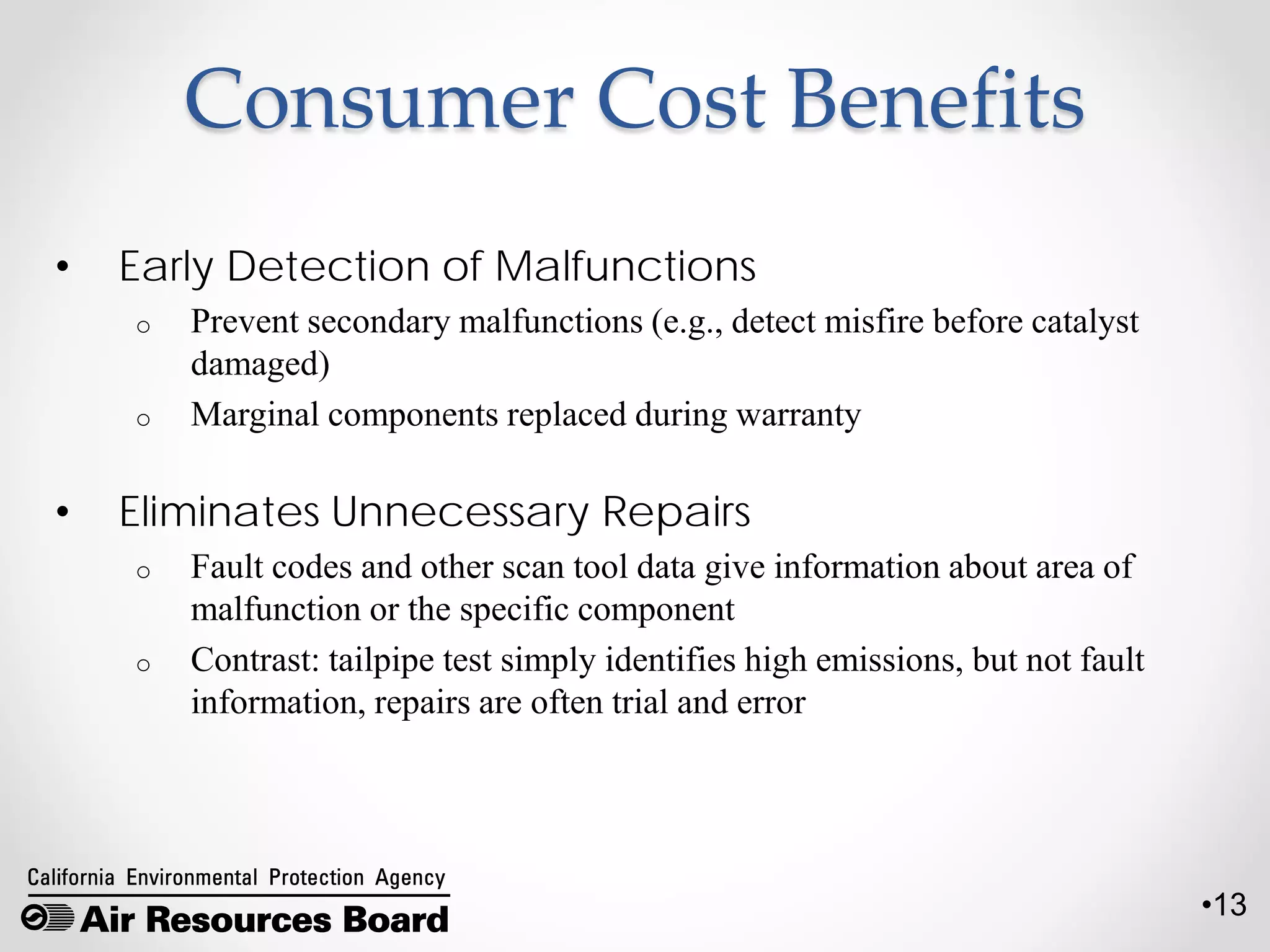 Consumer Cost Benefits

• Early Detection of Malfunctions
  o Prevent secondary malfunctions (e.g., detect misfire before catalyst damaged)
  o Marginal components replaced during warranty

• Eliminates Unnecessary Repairs
  o Fault codes and other scan tool data give information about area of malfunction or the specific component
  o Contrast: tailpipe test simply identifies high emissions, but not fault information, repairs are often trial and error

California Environmental Protection Agency
Air Resources Board

•13